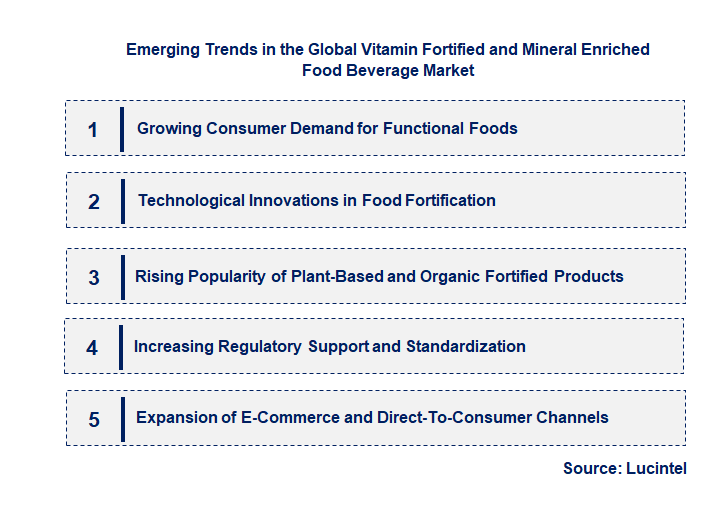 Emerging Trends in the Global Vitamin Fortified and Mineral Enriched Food Beverage Market

1 Growing Consumer Demand for Functional Foods

2 Technological Innovations in Food Fortification

3 Rising Popularity of Plant-Based and Organic Fortified Products

4 Increasing Regulatory Support and Standardization

5 Expansion of E-Commerce and Direct-To-Consumer Channels

Source: Lucintel